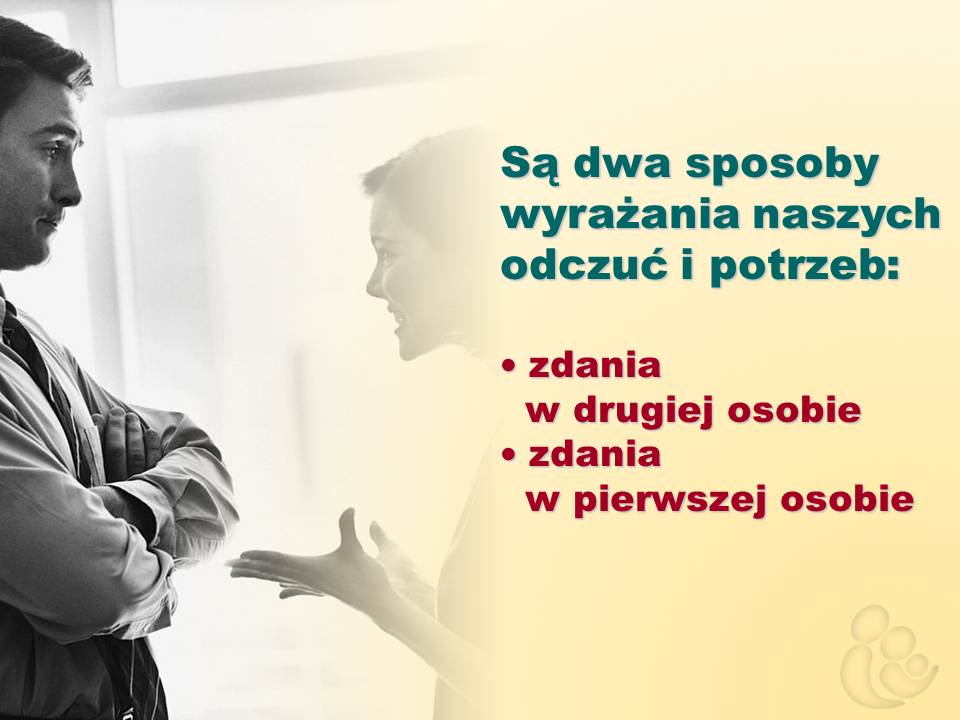 Są dwa sposoby wyrażania naszych odczuć i potrzeb:

• zdania w drugiej osobie
• zdania w pierwszej osobie